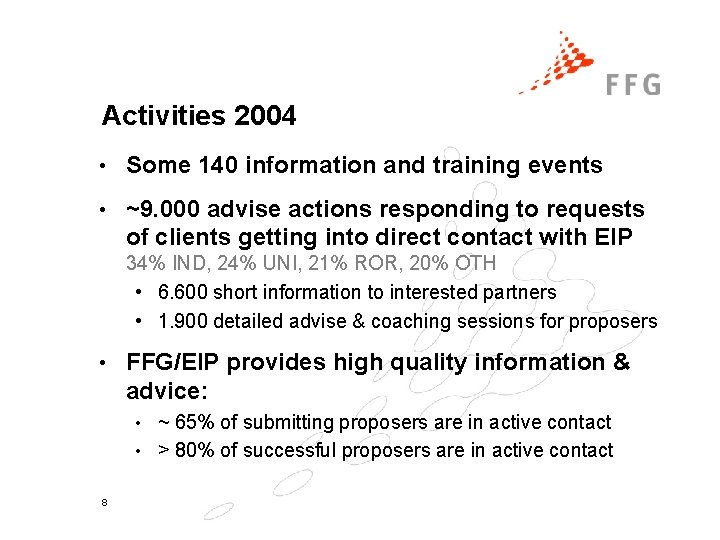 FFG

Activities 2004

• Some 140 information and training events

• ~9.000 advise actions responding to requests of clients getting into direct contact with EIP
34% IND, 24% UNI, 21% ROR, 20% OTH
• 6.600 short information to interested partners
• 1.900 detailed advise & coaching sessions for proposers

• FFG/EIP provides high quality information & advice:
• ~ 65% of submitting proposers are in active contact
• > 80% of successful proposers are in active contact

8